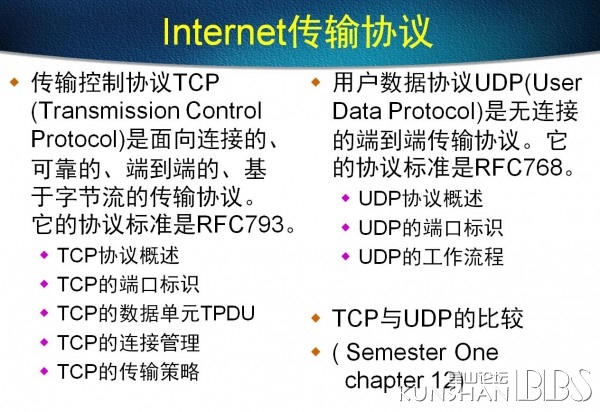 Internet传输协议

传输控制协议TCP (Transmission Control Protocol)是面向连接的、可靠的、端到端的、基于字节流的传输协议。它的协议标准是RFC793。

TCP协议概述

TCP的端口标识

TCP的数据单元TPDU

TCP的连接管理

TCP的传输策略

用户数据协议UDP(User Data Protocol)是无连接的端到端传输协议。它的协议标准是RFC768。

UDP协议概述

UDP的端口标识

UDP的工作流程

TCP与UDP的比较

( Semester One chapter 12)

昆山论坛 KUNSHAN BBS